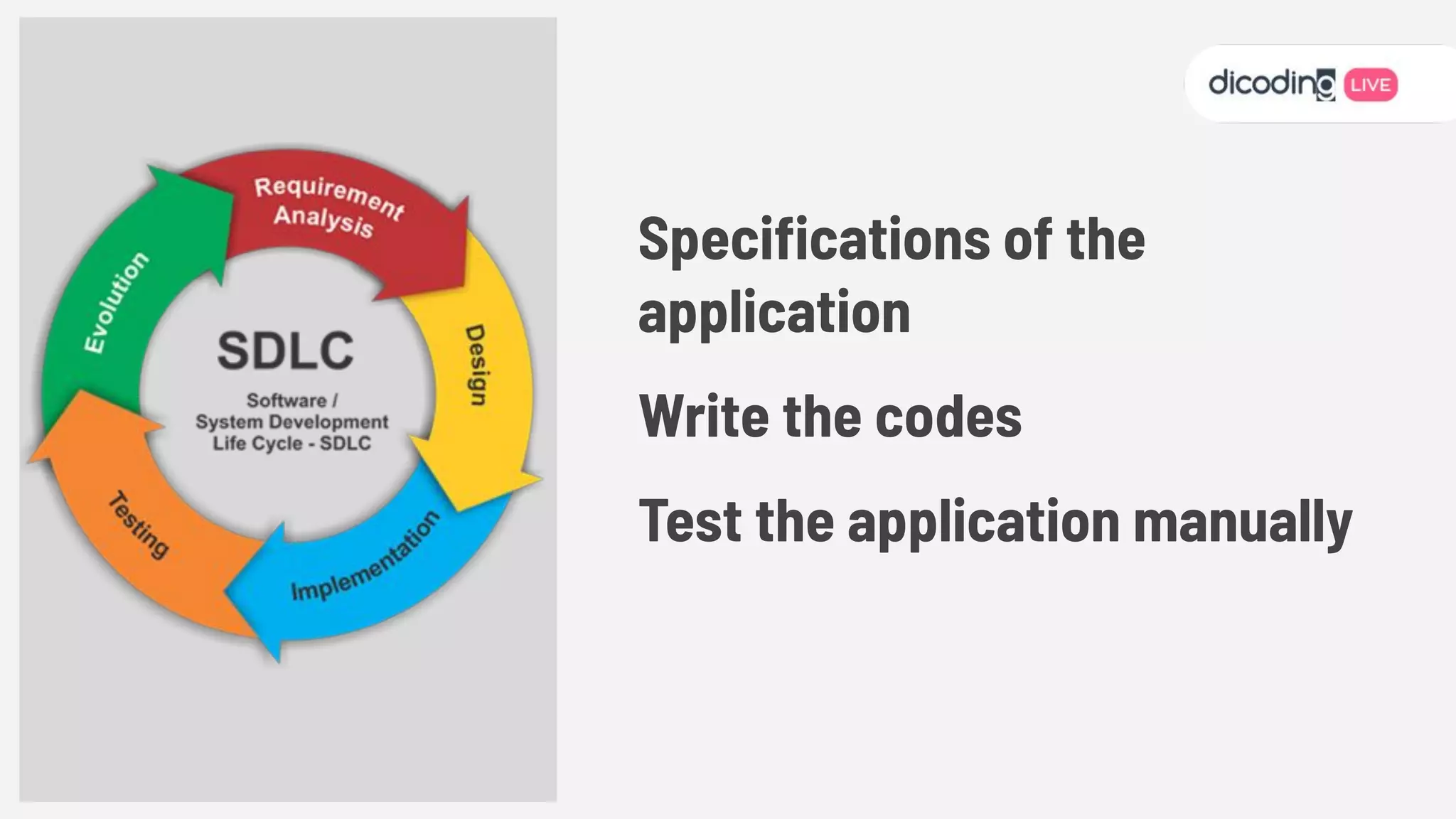 Requirement Analysis

Design

Implementation

Testing

Evolution

SDLC

Software / System Development Life Cycle - SDLC

dicoding LIVE

Specifications of the application

Write the codes

Test the application manually